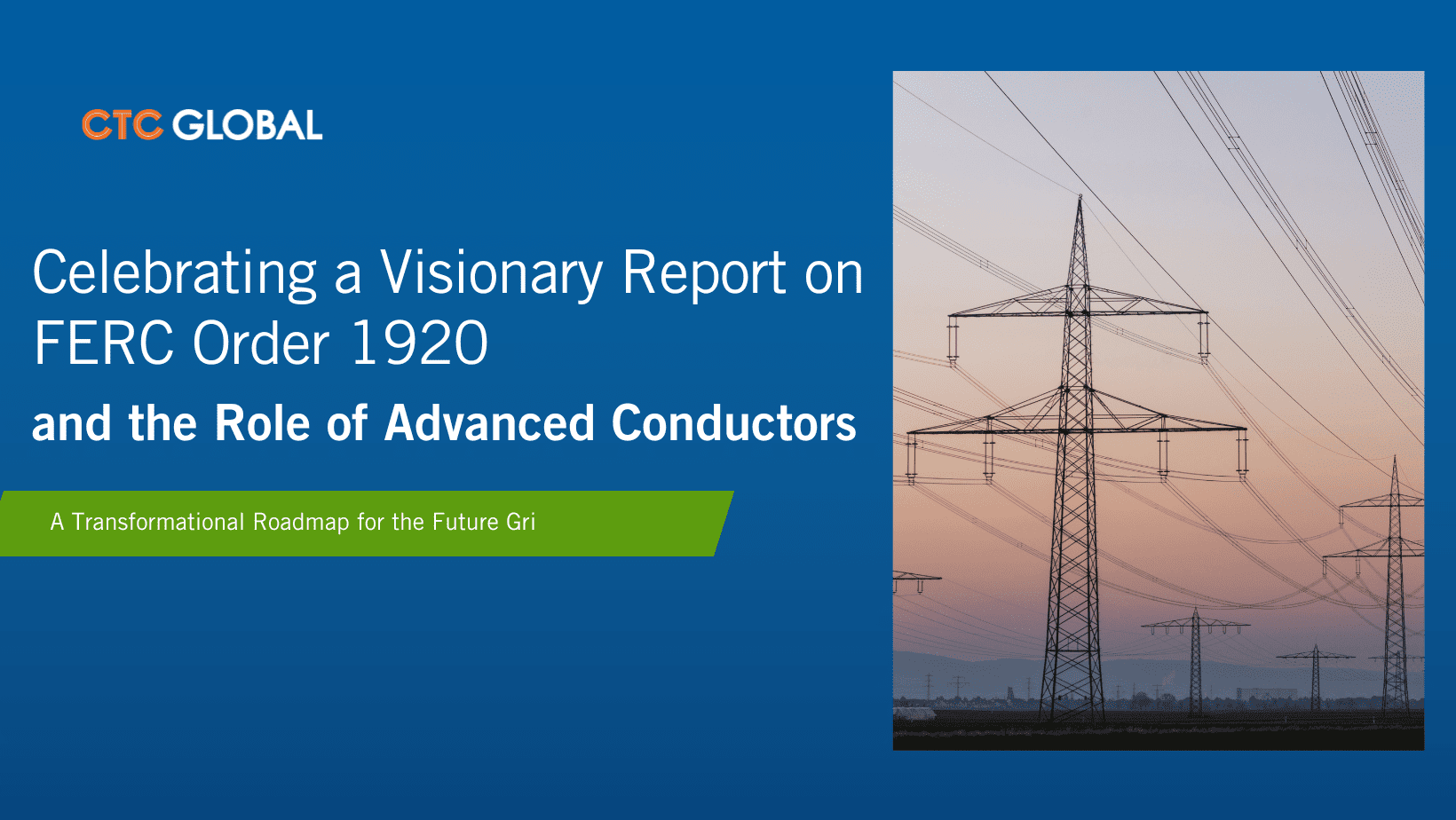 CTC GLOBAL

Celebrating a Visionary Report on FERC Order 1920

and the Role of Advanced Conductors

A Transformational Roadmap for the Future Gri